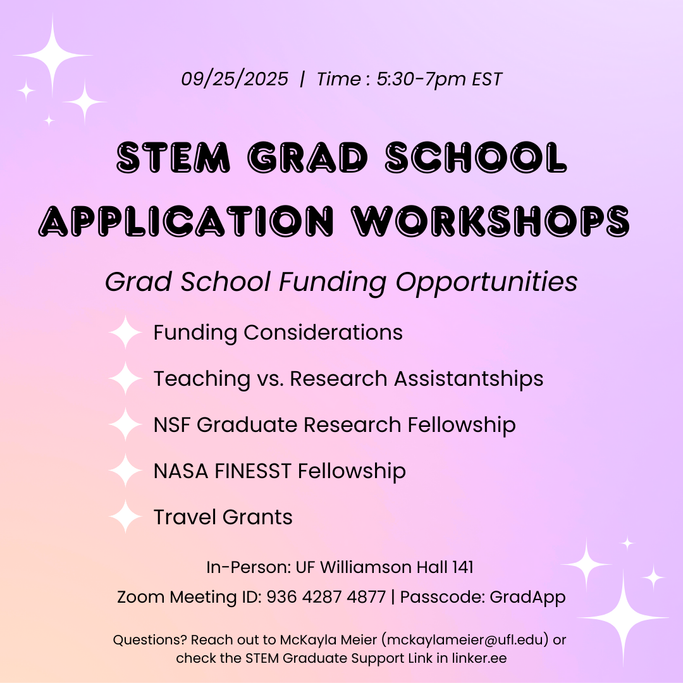 09/25/2025 | Time : 5:30-7pm EST

STEM GRAD SCHOOL APPLICATION WORKSHOPS

Grad School Funding Opportunities

Funding Considerations

Teaching vs. Research Assistantships

NSF Graduate Research Fellowship

NASA FINESST Fellowship

Travel Grants

In-Person: UF Williamson Hall 141

Zoom Meeting ID: 936 4287 4877 | Passcode: GradApp

Questions? Reach out to McKayla Meier (mckaylameier@ufl.edu) or check the STEM Graduate Support Link in linker.ee